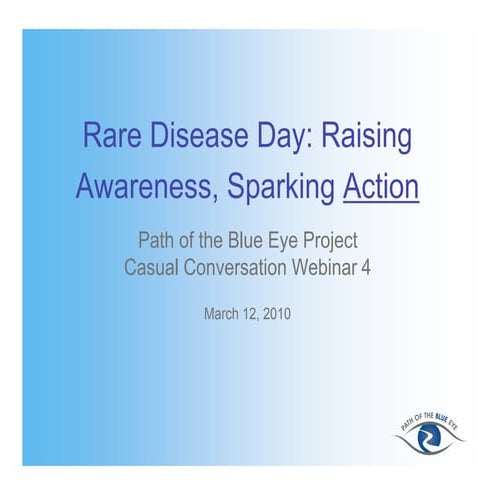 Rare Disease Day: Raising Awareness, Sparking Action

Path of the Blue Eye Project
Casual Conversation Webinar 4

March 12, 2010

PATH OF THE BLUE EYE